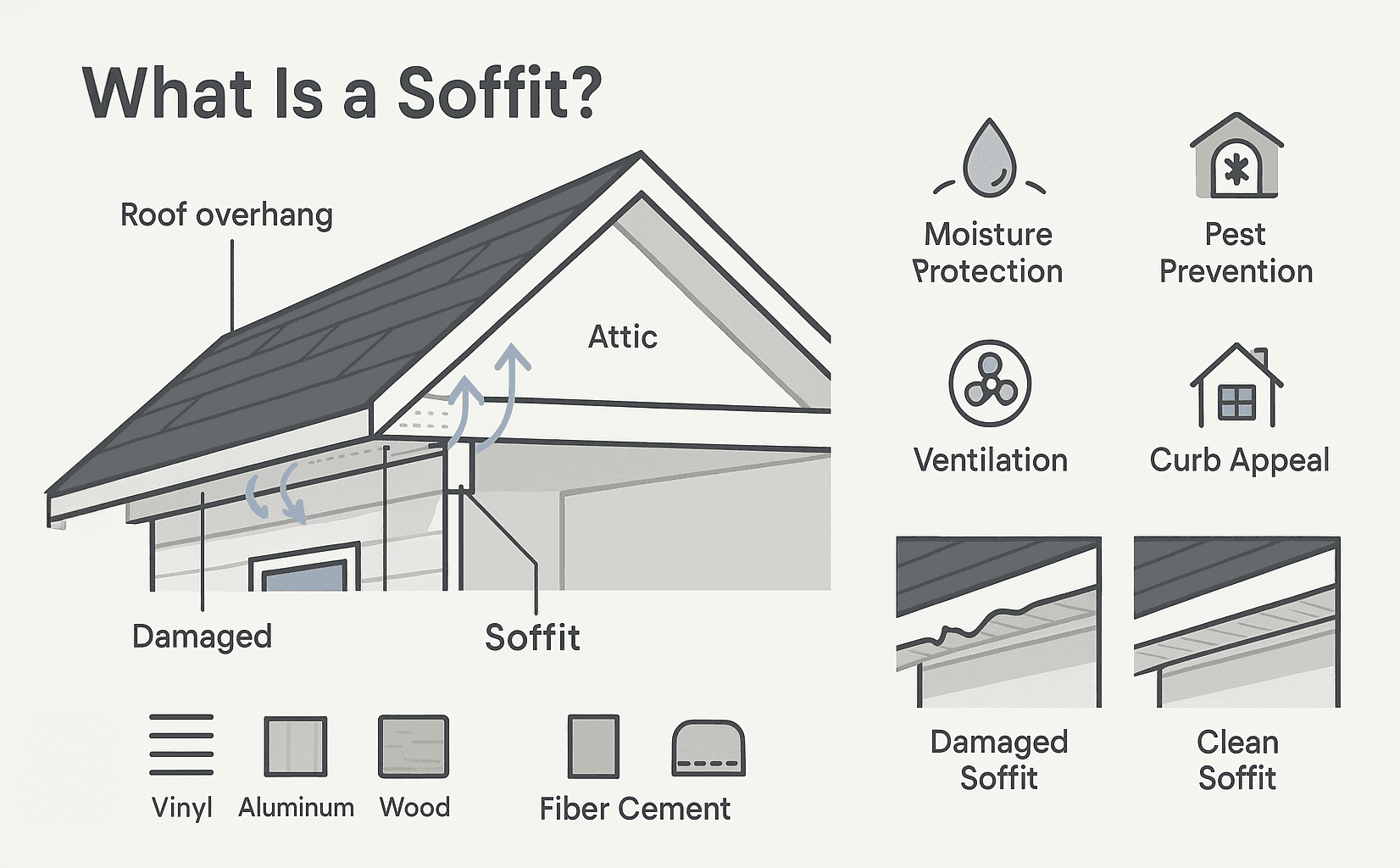 What Is a Soffit?

Roof overhang

Attic

Damaged

Soffit

Vinyl

Aluminum

Wood

Fiber Cement

Moisture Protection

Pest Prevention

Ventilation

Curb Appeal

Damaged Soffit

Clean Soffit